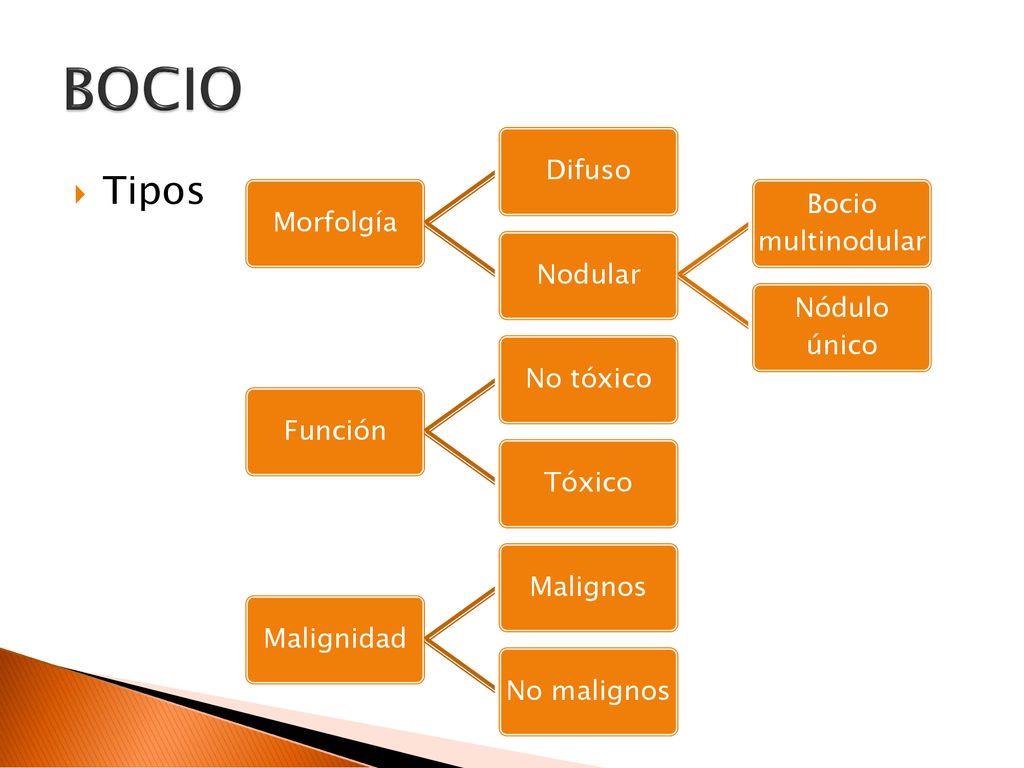 BOCIO

Tipos

Morfolgía

Difuso

Nodular

Bocio multinodular

Nódulo único

Función

No tóxico

Tóxico

Malignidad

Malignos

No malignos